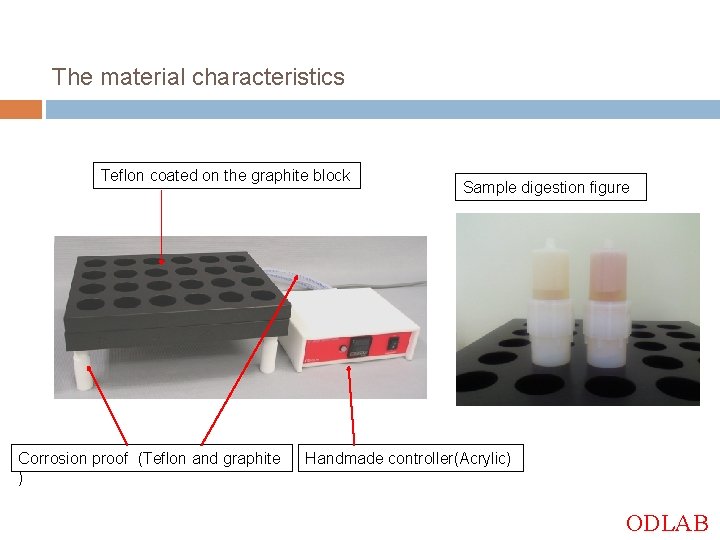 The material characteristics

Teflon coated on the graphite block

Sample digestion figure

Corrosion proof (Teflon and graphite )

Handmade controller(Acrylic)

ODLAB